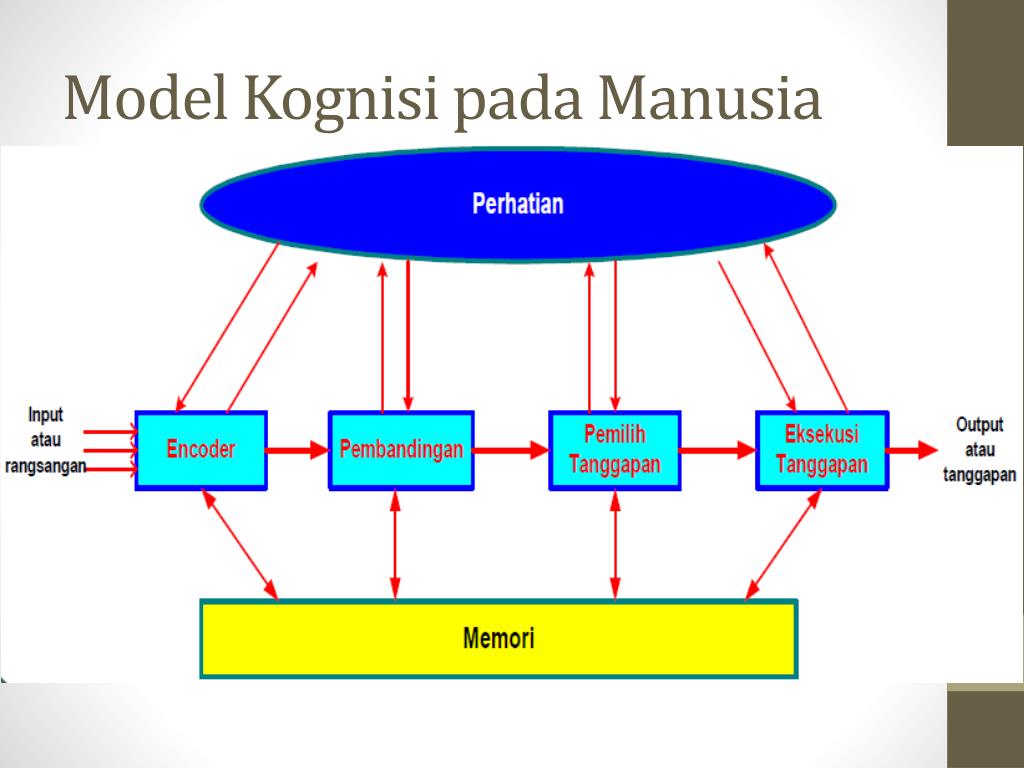 Model Kognisi pada Manusia

Perhatian

Input atau rangsangan

Encoder

Pembandingan

Pemilih Tanggapan

Eksekusi Tanggapan

Output atau tanggapan

Memori